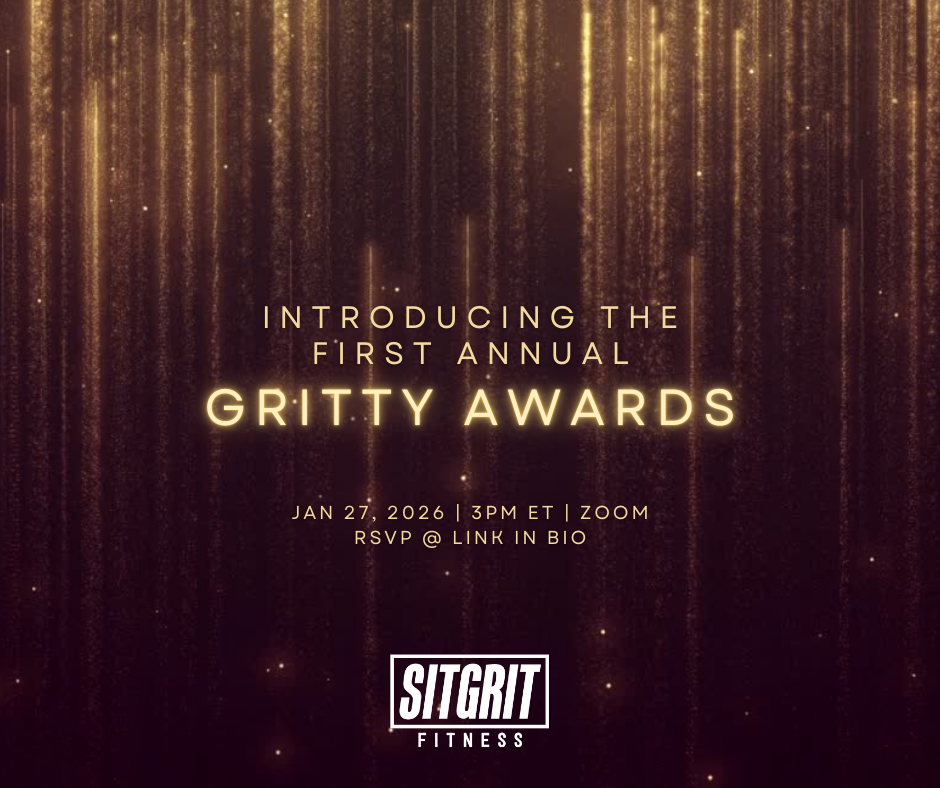 INTRODUCING THE FIRST ANNUAL
GRITTY AWARDS

JAN 27, 2026 | 3PM ET | ZOOM
RSVP @ LINK IN BIO

SITGRIT
FITNESS